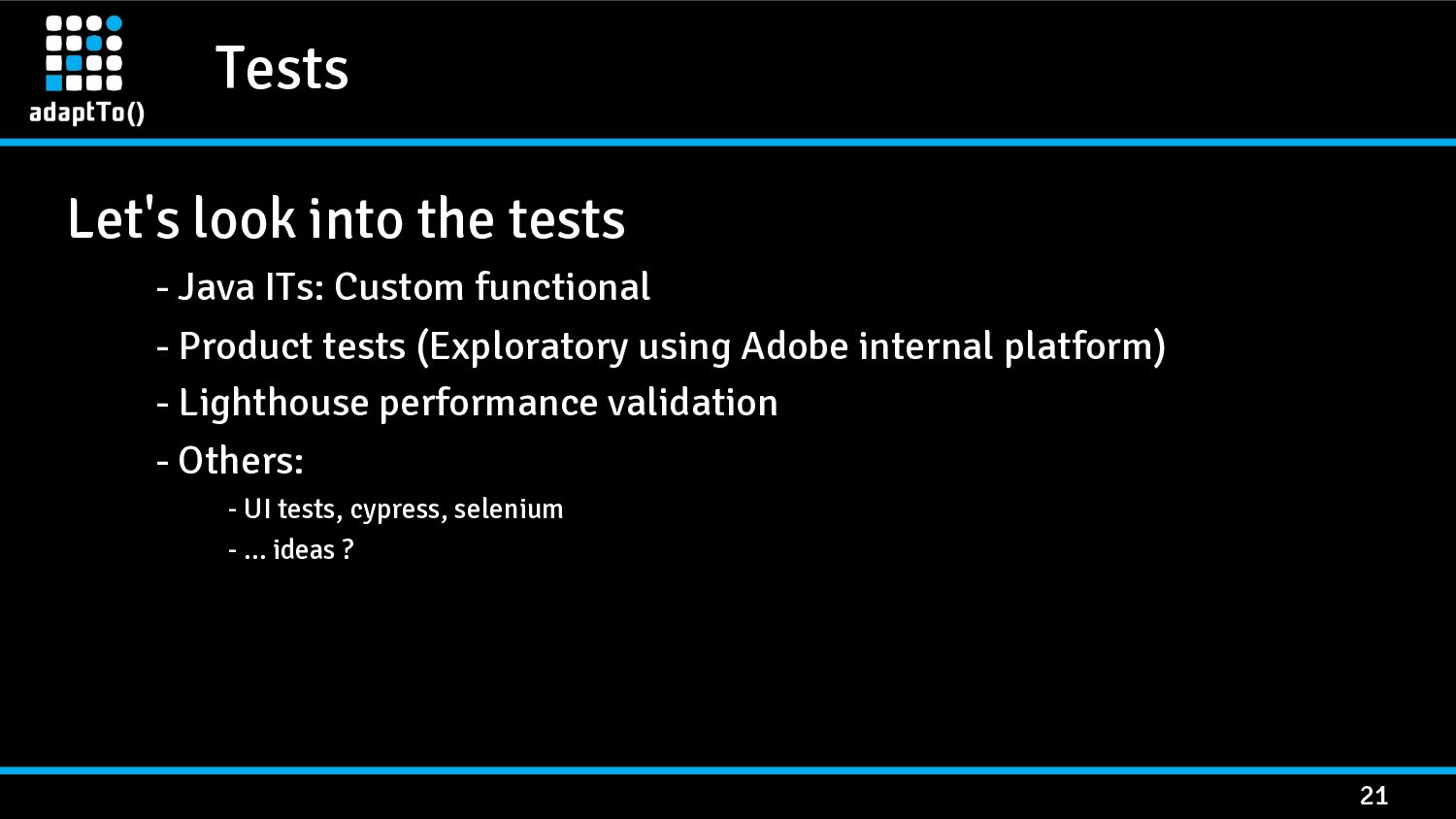 adaptTo()

Tests

Let's look into the tests

- Java ITs: Custom functional

- Product tests (Exploratory using Adobe internal platform)

- Lighthouse performance validation

- Others:

- UI tests, cypress, selenium

- ... ideas ?

21